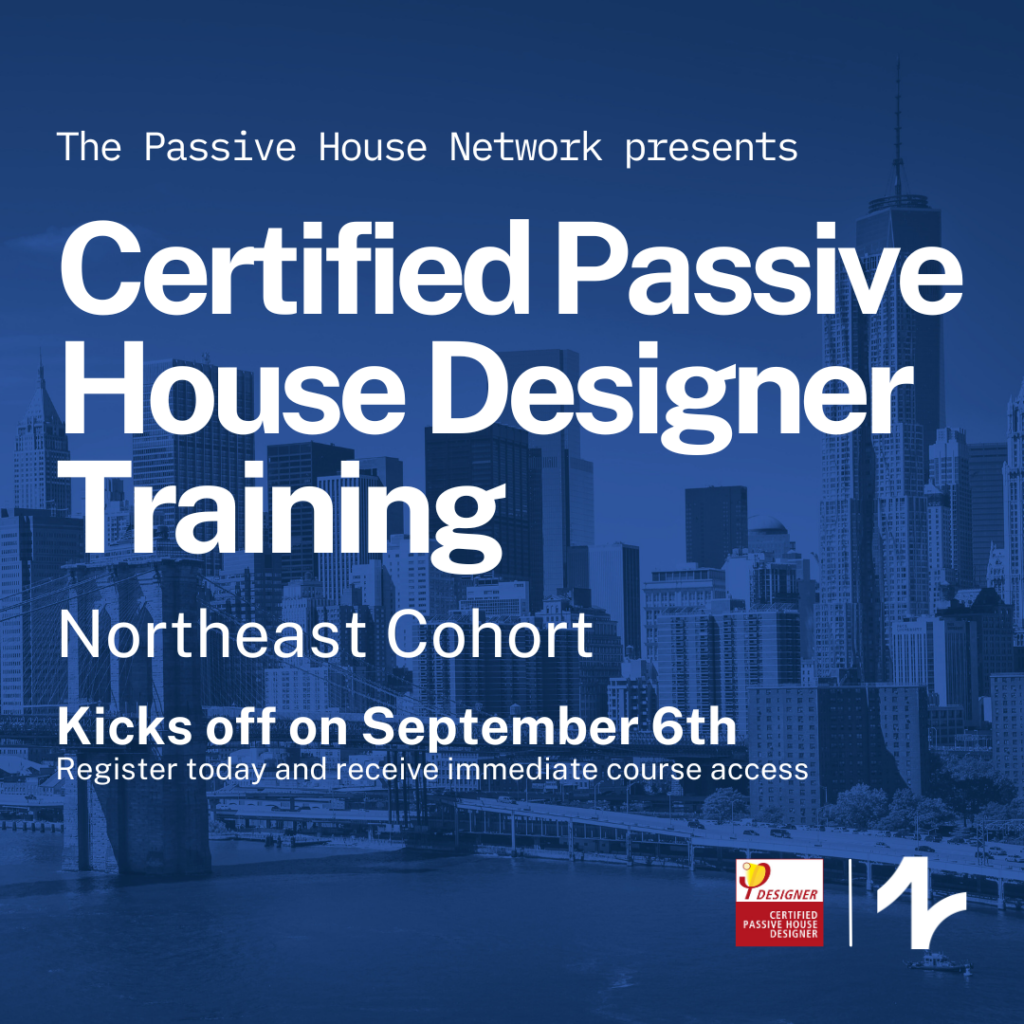 The Passive House Network presents

Certified Passive House Designer Training

Northeast Cohort

Kicks off on September 6th
Register today and receive immediate course access

DESIGNER
CERTIFIED PASSIVE HOUSE DESIGNER